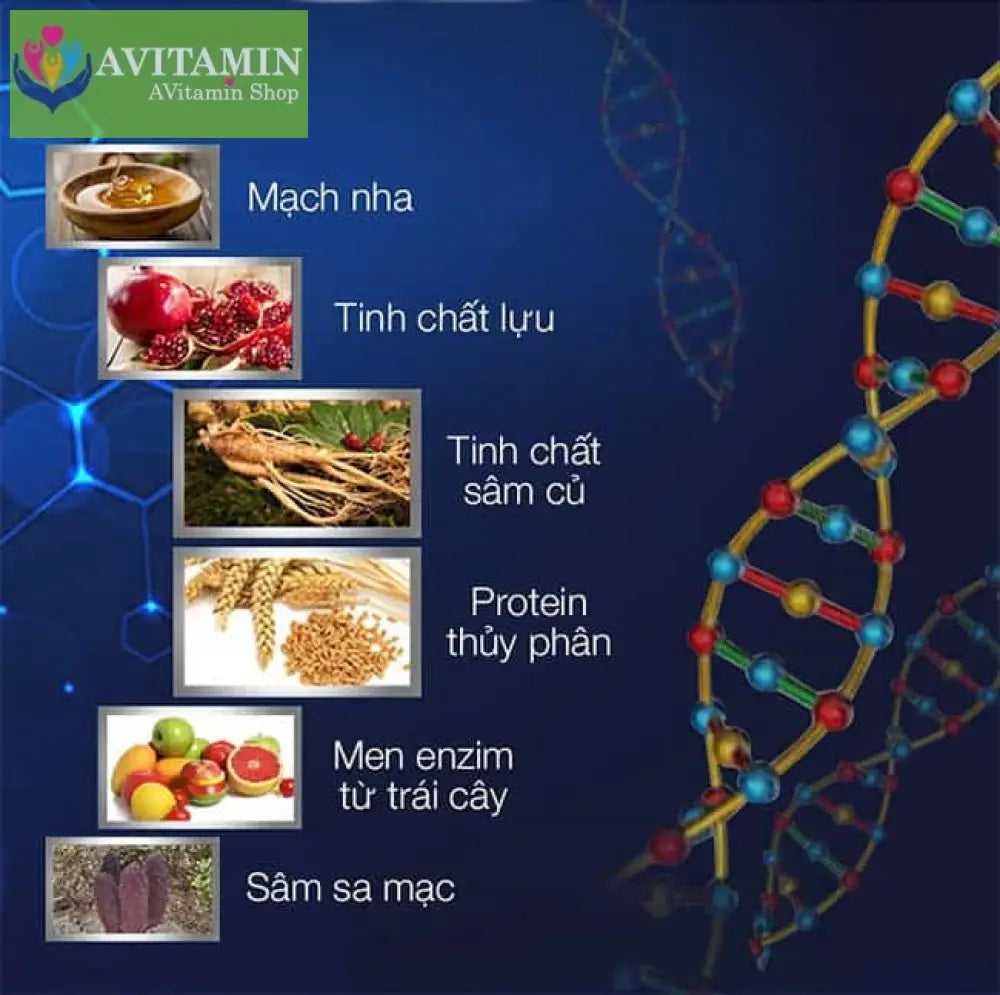 AVITAMIN
AVitamin Shop

Mạch nha

Tinh chất lựu

Tinh chất sâm củ

Protein thủy phân

Men enzim từ trái cây

Sâm sa mạc